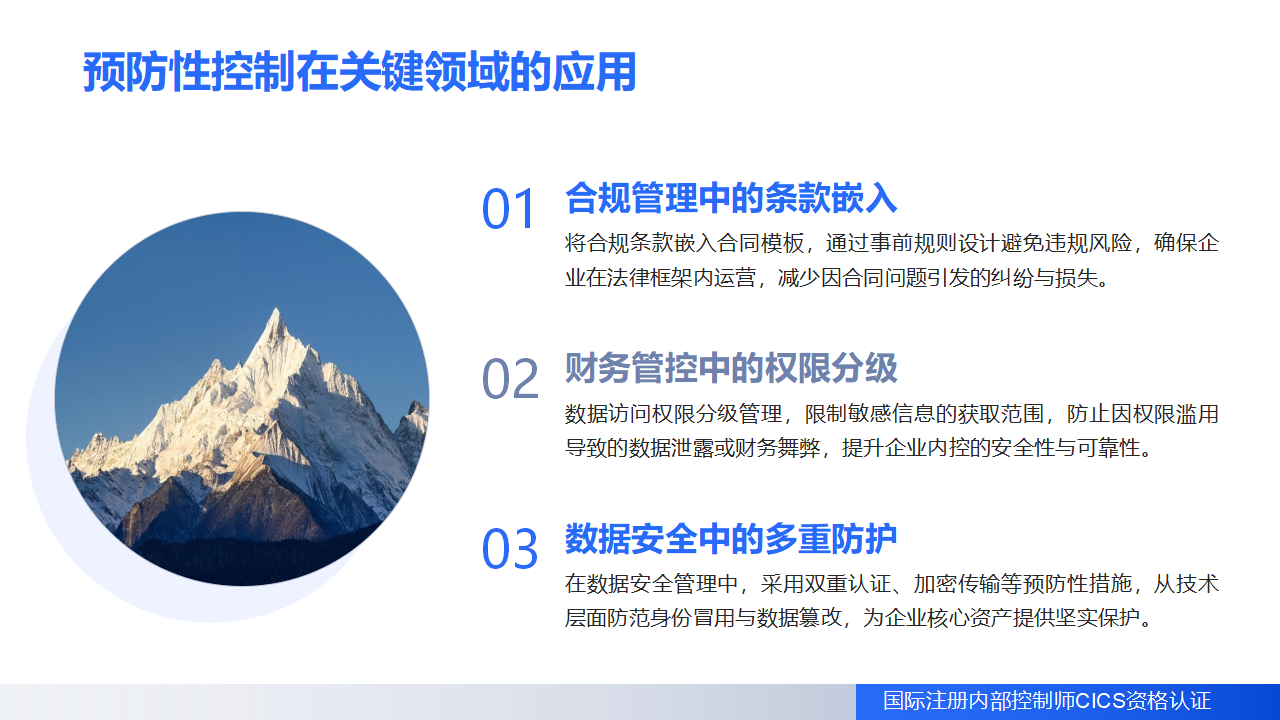 预防性控制在关键领域的应用

01 合规管理中的条款嵌入

将合规条款嵌入合同模板，通过事前规则设计避免违规风险，确保企业在法律框架内运营，减少因合同问题引发的纠纷与损失。

02 财务管控中的权限分级

数据访问权限分级管理，限制敏感信息的获取范围，防止因权限滥用导致的数据泄露或财务舞弊，提升企业内控的安全性与可靠性。

03 数据安全中的多重防护

在数据安全管理中，采用双重认证、加密传输等预防性措施，从技术层面防范身份冒用与数据篡改，为企业核心资产提供坚实保护。

国际注册内部控制师CICS资格认证